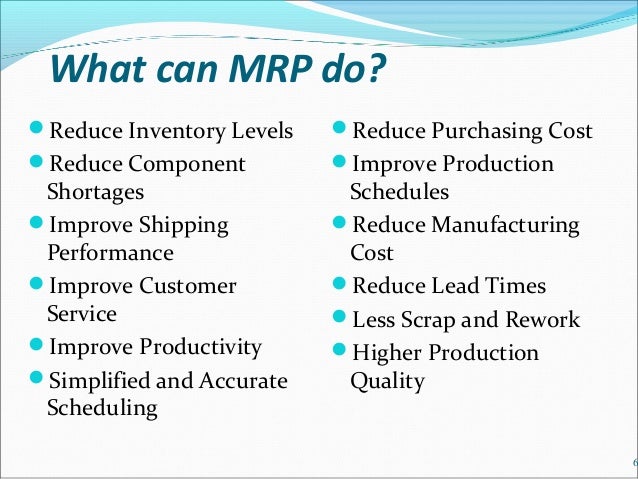 What can MRP do?

- Reduce Inventory Levels
- Reduce Component Shortages
- Improve Shipping Performance
- Improve Customer Service
- Improve Productivity
- Simplified and Accurate Scheduling

- Reduce Purchasing Cost
- Improve Production Schedules
- Reduce Manufacturing Cost
- Reduce Lead Times
- Less Scrap and Rework
- Higher Production Quality

6